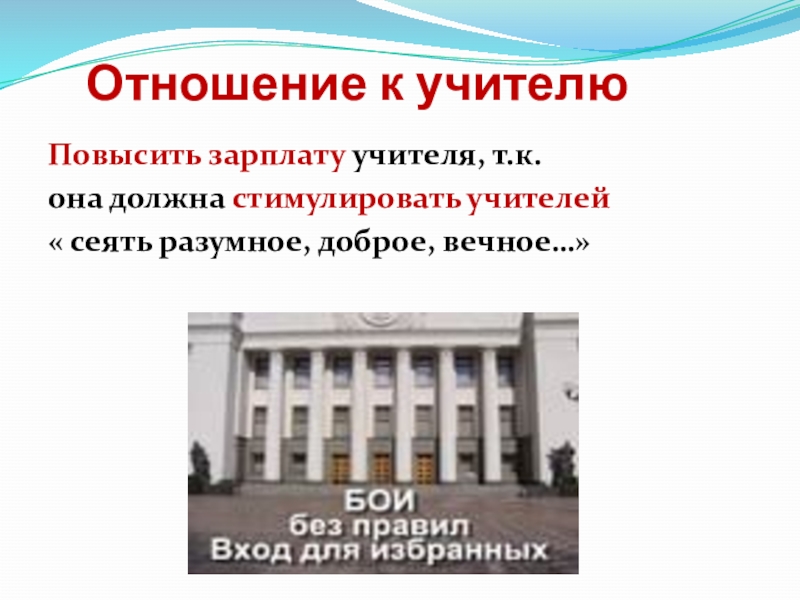 Отношение к учителю

Повысить зарплату учителя, т.к. она должна стимулировать учителей « сеять разумное, доброе, вечное…»

БОИ
без правил
Вход для избранных